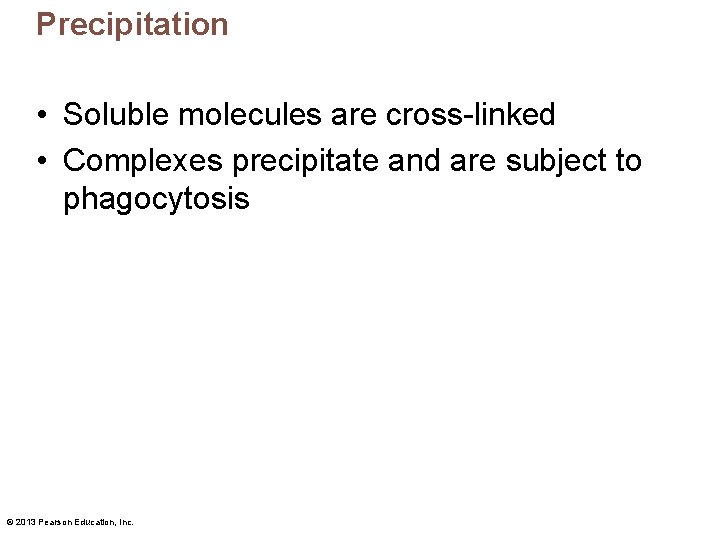 Precipitation

• Soluble molecules are cross-linked
• Complexes precipitate and are subject to phagocytosis

© 2013 Pearson Education, Inc.